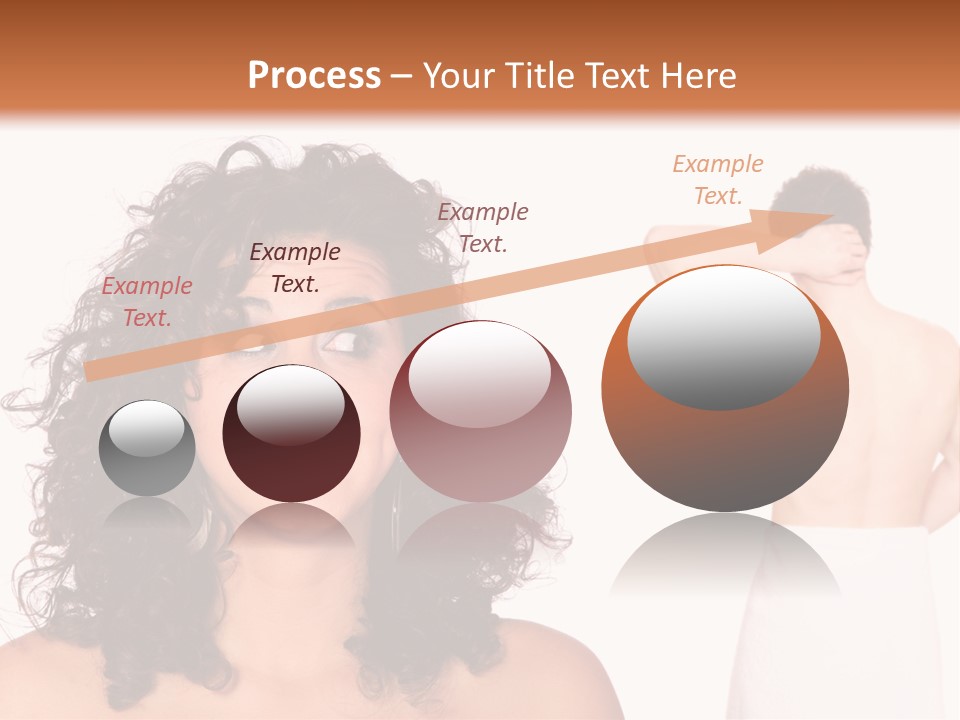 Process – Your Title Text Here

Example Text.

Example Text.

Example Text.

Example Text.